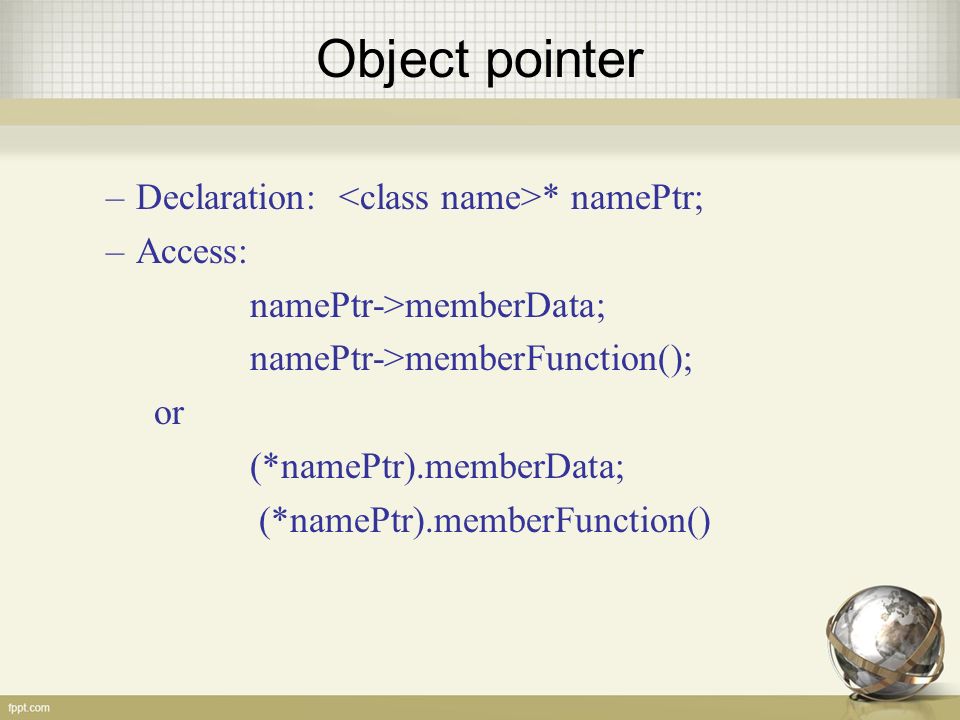 Object pointer

– Declaration: <class name>* namePtr;

– Access:

namePtr->memberData;

namePtr->memberFunction();

or

(*namePtr).memberData;

(*namePtr).memberFunction()

fppt.com